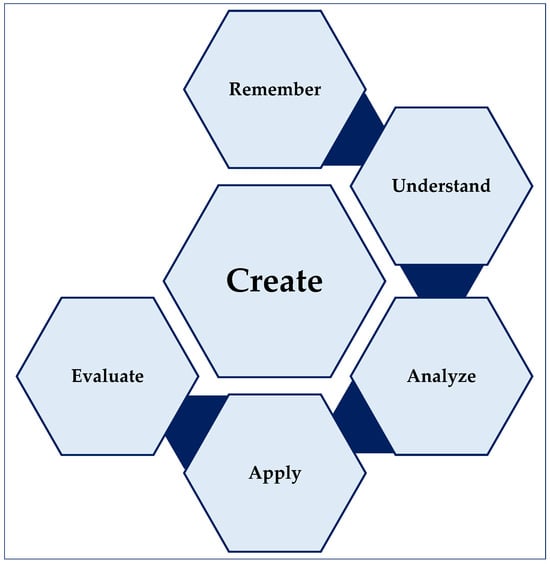 Remember

Understand

Create

Evaluate

Analyze

Apply